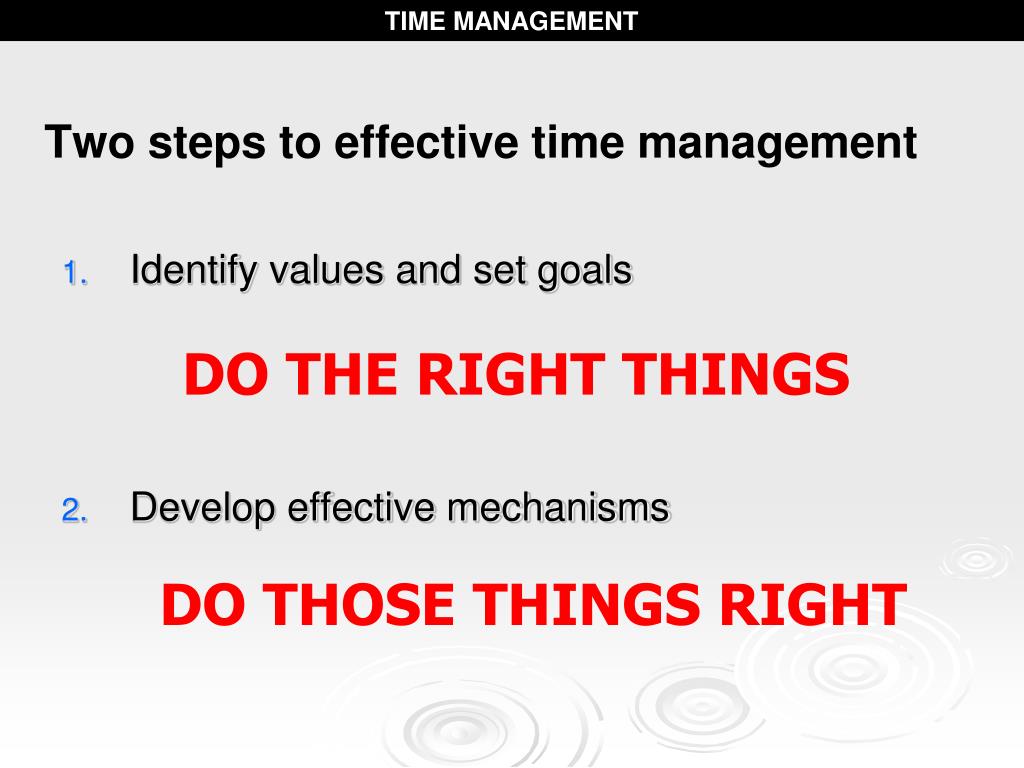 TIME MANAGEMENT

Two steps to effective time management

1. Identify values and set goals

DO THE RIGHT THINGS

2. Develop effective mechanisms

DO THOSE THINGS RIGHT